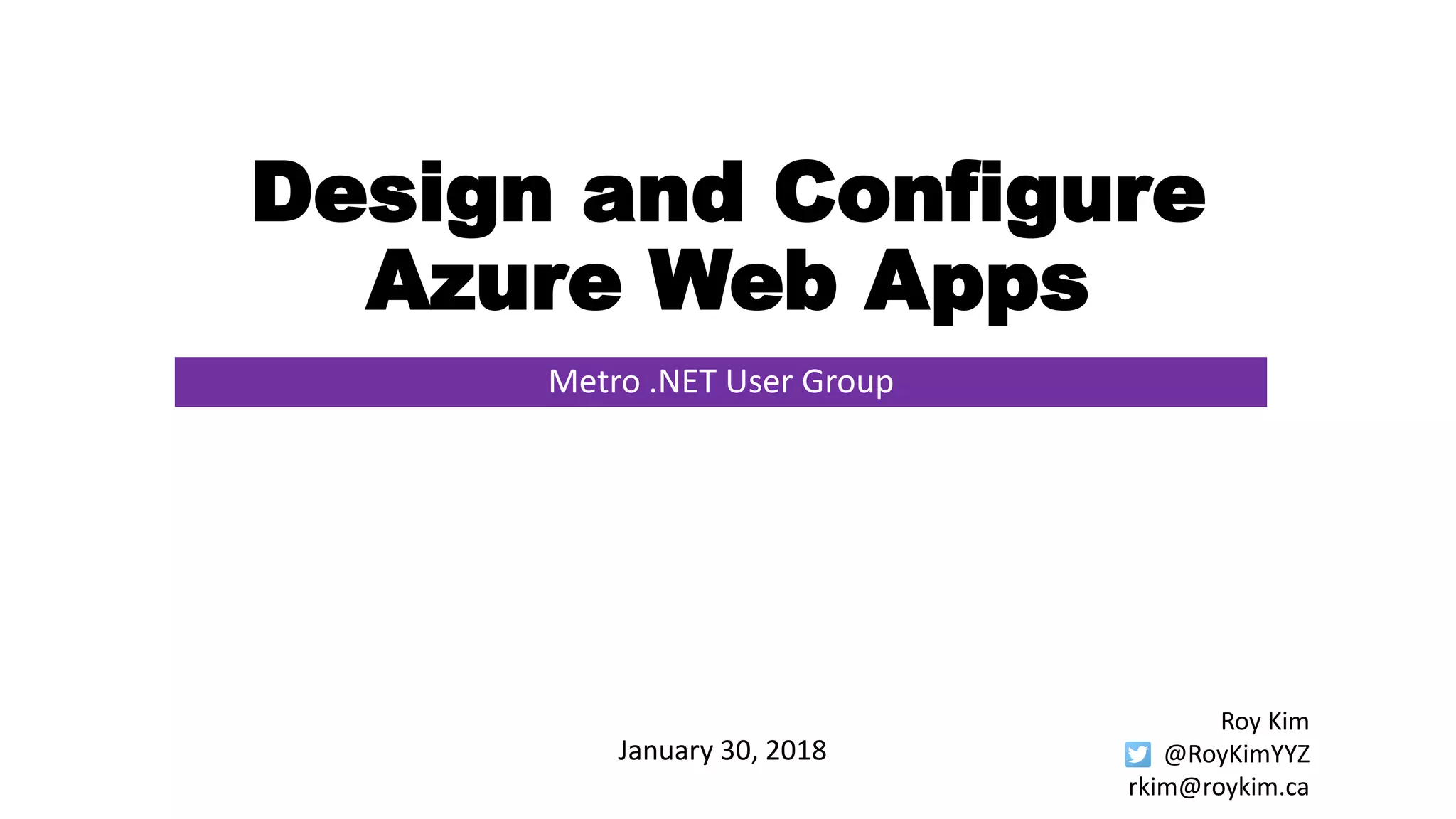 Design and Configure Azure Web Apps

Metro .NET User Group

January 30, 2018

Roy Kim
@RoyKimYYZ
rkim@roykim.ca